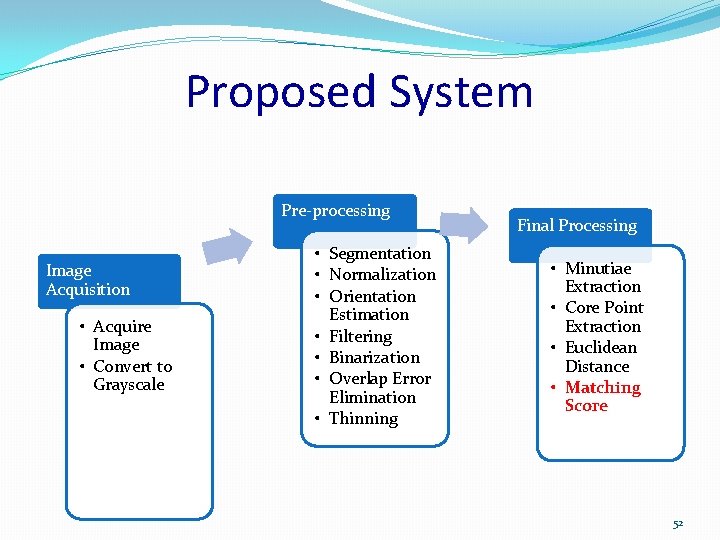 Proposed System

Image Acquisition

• Acquire Image
• Convert to Grayscale

Pre-processing

• Segmentation
• Normalization
• Orientation Estimation
• Filtering
• Binarization
• Overlap Error Elimination
• Thinning

Final Processing

• Minutiae Extraction
• Core Point Extraction
• Euclidean Distance
• Matching Score

52